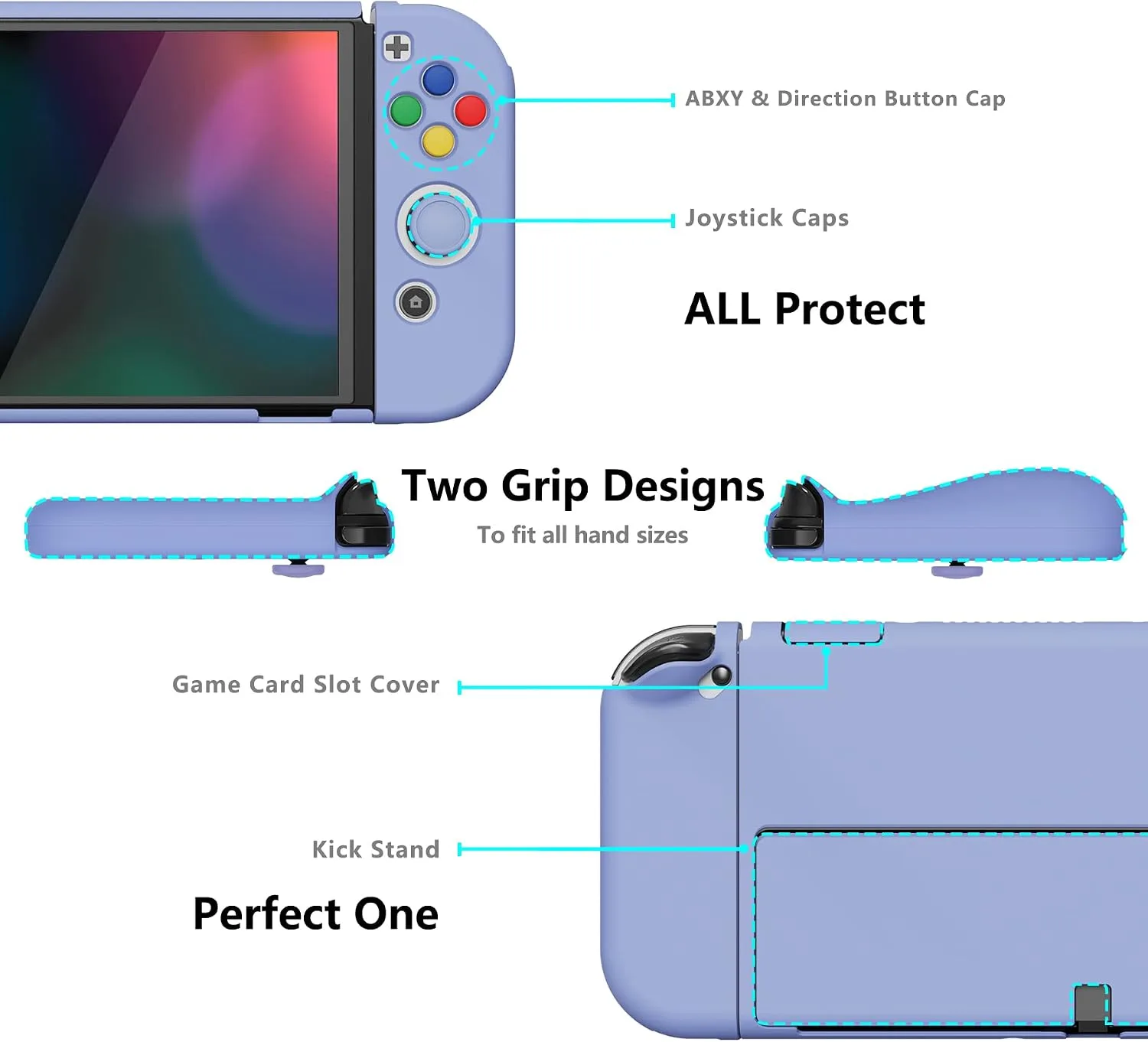 ABXY & Direction Button Cap

Joystick Caps

ALL Protect

Two Grip Designs

To fit all hand sizes

Game Card Slot Cover

Kick Stand

Perfect One